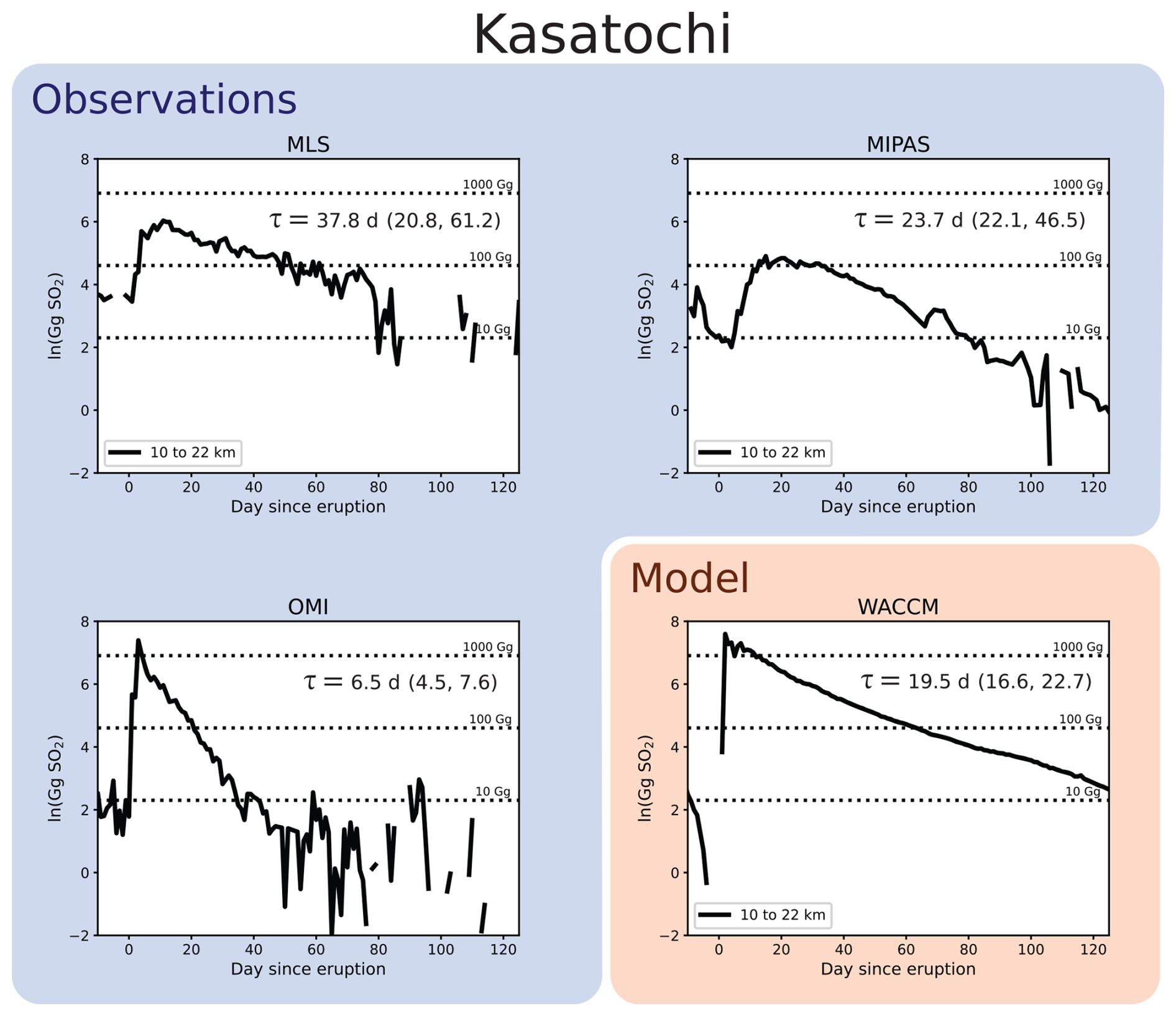 Kasatochi

Observations

MLS

8
6
4
2
0
−2

ln(Gg $SO_2$)

1000 Gg
100 Gg
10 Gg

$\tau = 37.8$ d (20.8, 61.2)

10 to 22 km

0 20 40 60 80 100 120
Day since eruption

MIPAS

8
6
4
2
0
−2

ln(Gg $SO_2$)

1000 Gg
100 Gg
10 Gg

$\tau = 23.7$ d (22.1, 46.5)

10 to 22 km

0 20 40 60 80 100 120
Day since eruption

OMI

8
6
4
2
0
−2

ln(Gg $SO_2$)

1000 Gg
100 Gg
10 Gg

$\tau = 6.5$ d (4.5, 7.6)

0 20 40 60 80 100 120
Day since eruption

Model

WACCM

8
6
4
2
0
−2

ln(Gg $SO_2$)

1000 Gg
100 Gg
10 Gg

$\tau = 19.5$ d (16.6, 22.7)

10 to 22 km

0 20 40 60 80 100 120
Day since eruption